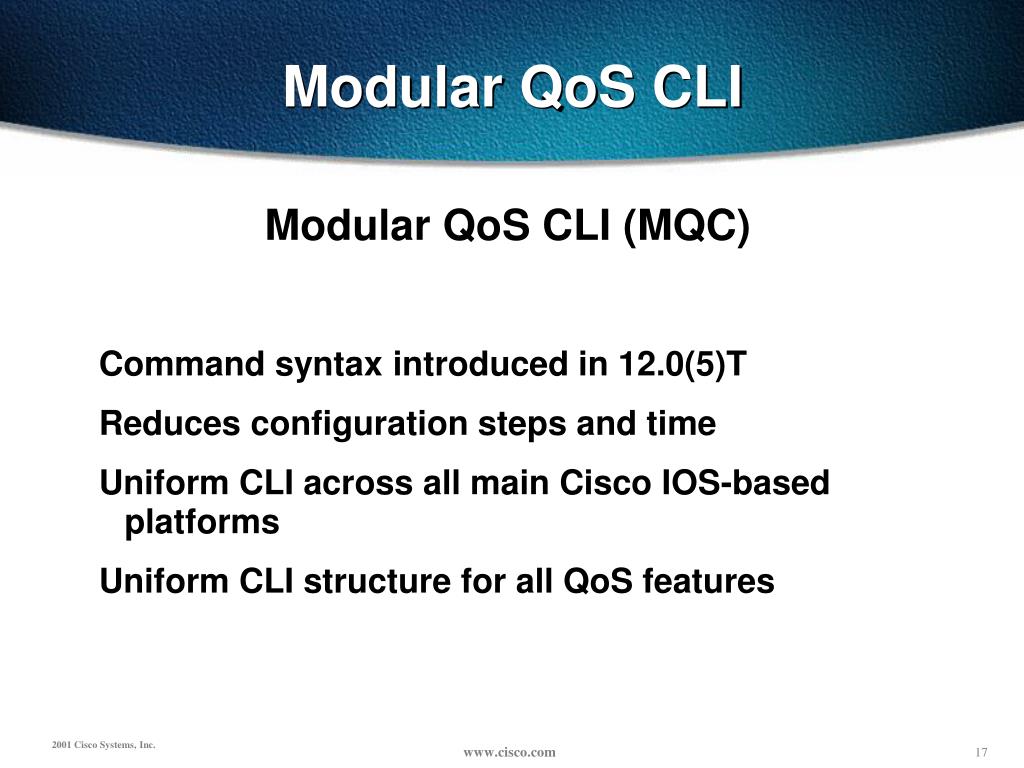 Modular QoS CLI

Modular QoS CLI (MQC)

Command syntax introduced in 12.0(5)T

Reduces configuration steps and time

Uniform CLI across all main Cisco IOS-based platforms

Uniform CLI structure for all QoS features

2001 Cisco Systems, Inc.

www.cisco.com

17